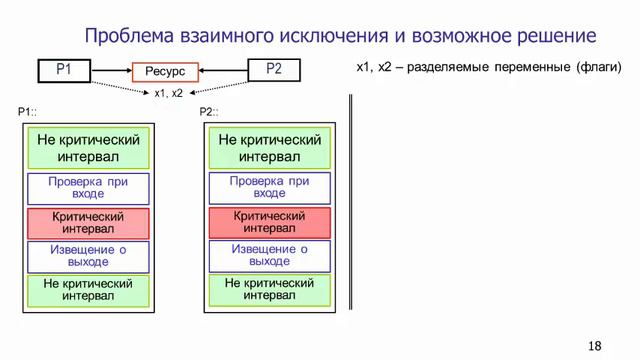 Проблема взаимного исключения и возможное решение

P1

Ресурс

P2

x1, x2

x1, x2 – разделяемые переменные (флаги)

P1::

Не критический интервал

Проверка при входе

Критический интервал

Извещение о выходе

Не критический интервал

P2::

Не критический интервал

Проверка при входе

Критический интервал

Извещение о выходе

Не критический интервал

18